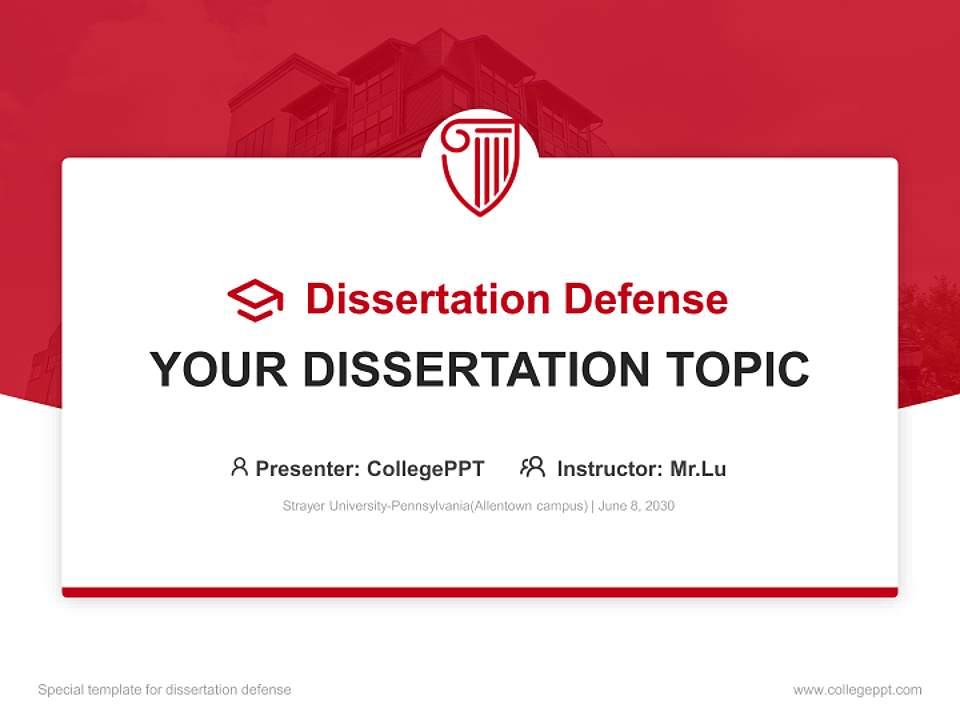 Dissertation Defense

YOUR DISSERTATION TOPIC

Presenter: CollegePPT Instructor: Mr.Lu

Strayer University-Pennsylvania(Allentown campus) | June 8, 2030

Special template for dissertation defense

www.collegeppt.com